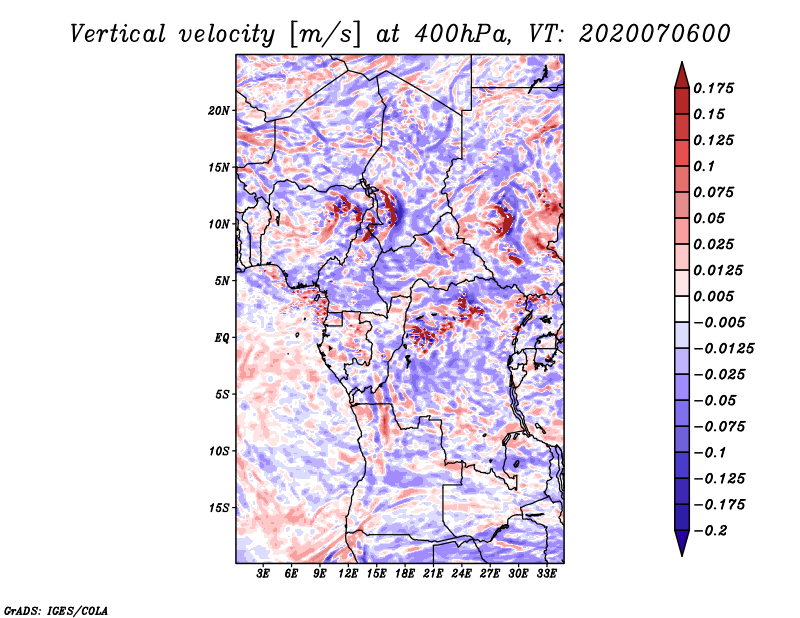 Vertical velocity [m/s] at 400hPa, VT: 2020070600

20N
15N
10N
5N
EQ
5S
10S
15S

3E 6E 9E 12E 15E 18E 21E 24E 27E 30E 33E

0.175
0.15
0.125
0.1
0.075
0.05
0.025
0.0125
0.005
−0.005
−0.0125
−0.025
−0.05
−0.075
−0.1
−0.125
−0.175
−0.2

GrADS: IGES/COLA